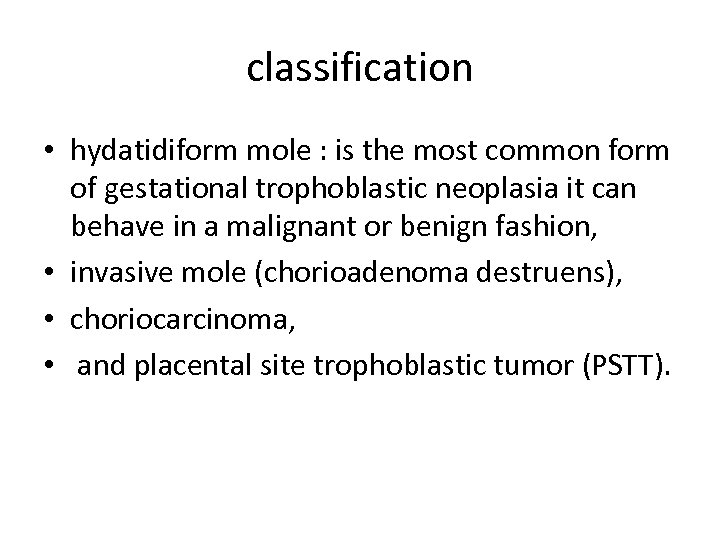 classification

• hydatidiform mole : is the most common form of gestational trophoblastic neoplasia it can behave in a malignant or benign fashion,
• invasive mole (chorioadenoma destruens),
• choriocarcinoma,
• and placental site trophoblastic tumor (PSTT).